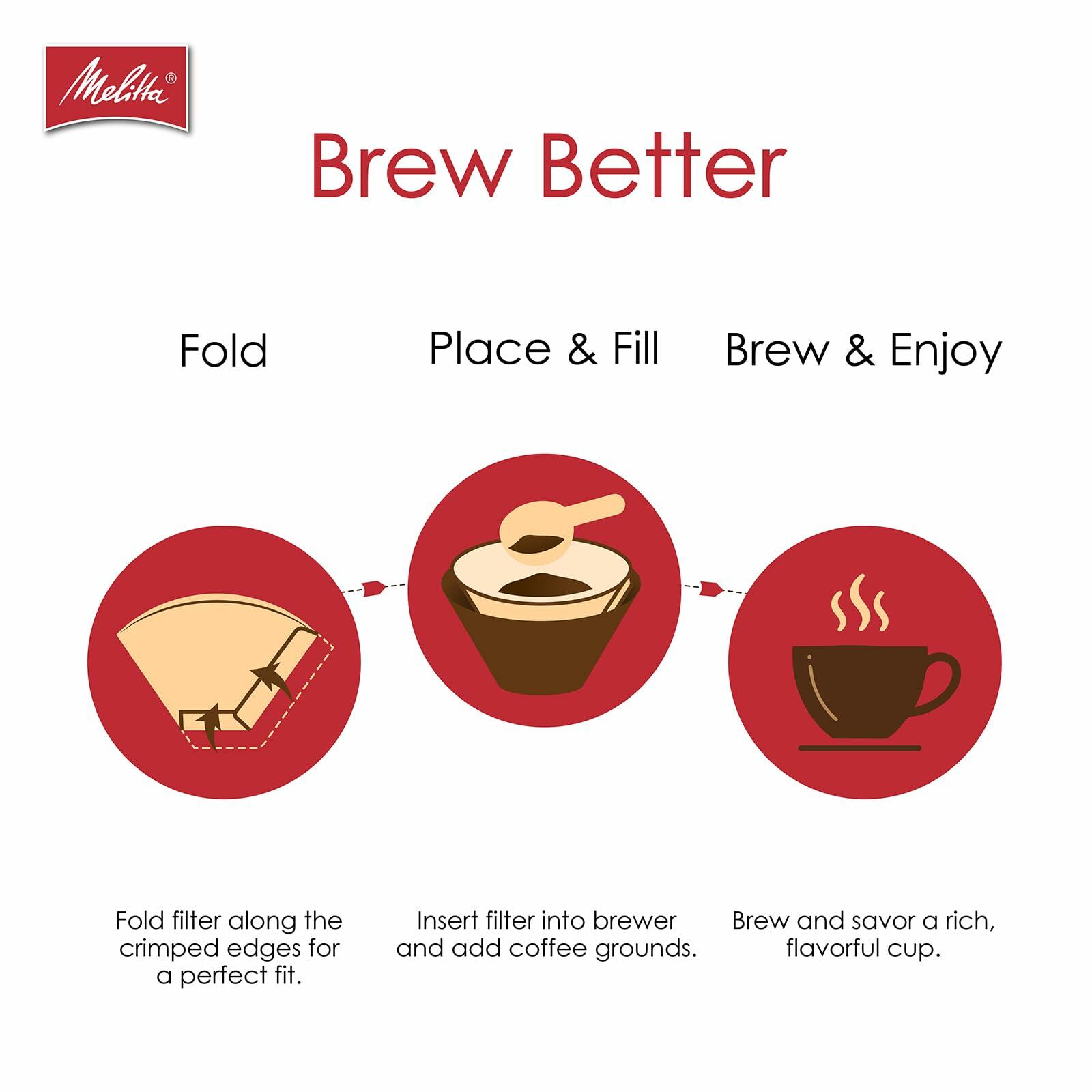 Melitta®

Brew Better

Fold

Place & Fill

Brew & Enjoy

Fold filter along the crimped edges for a perfect fit.

Insert filter into brewer and add coffee grounds.

Brew and savor a rich, flavorful cup.